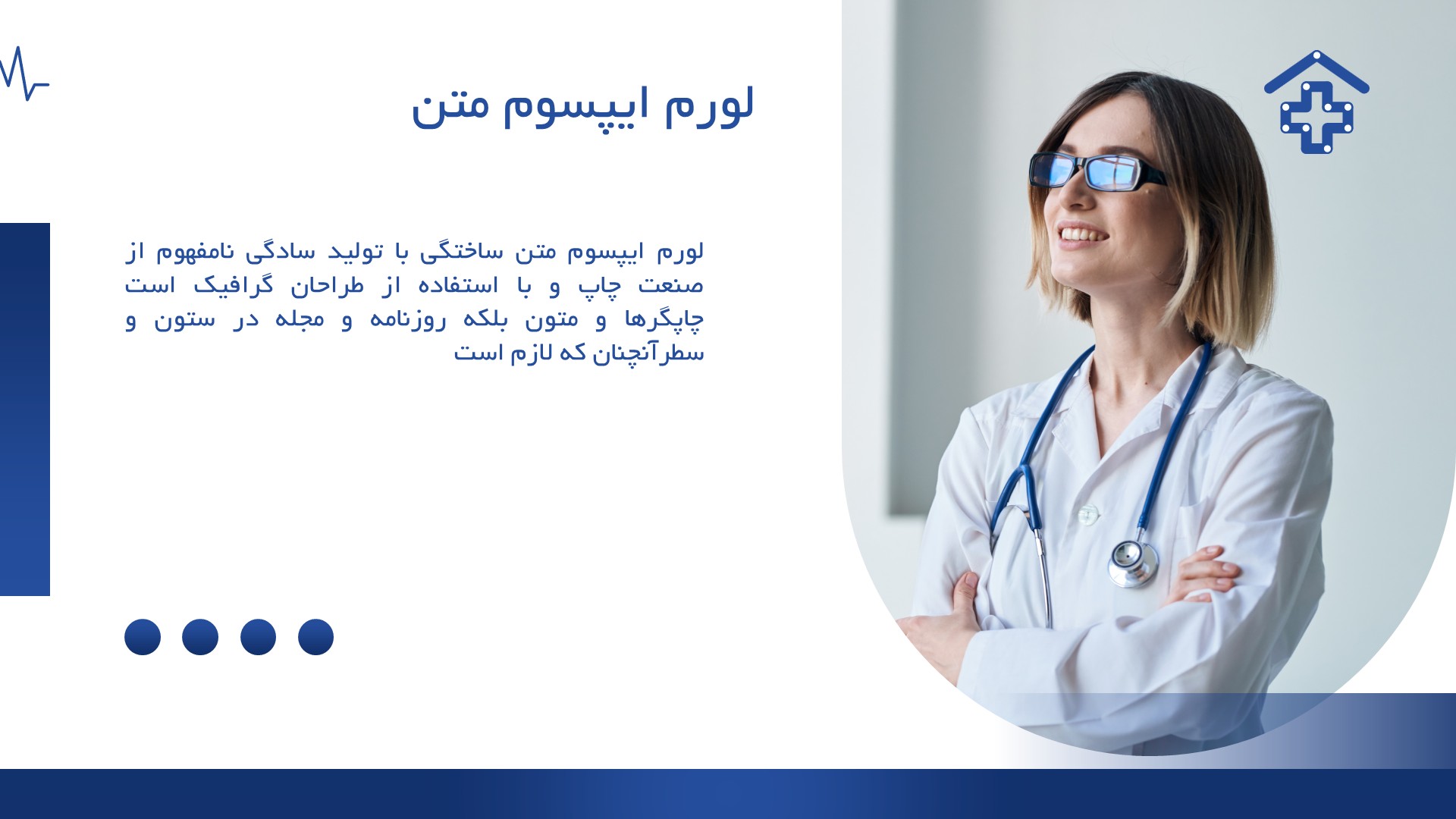 لورم ایپسوم متن

لورم ایپسوم متن ساختگی با تولید سادگی نامفهوم از صنعت چاپ و با استفاده از طراحان گرافیک است چاپگرها و متون بلکه روزنامه و مجله در ستون و سطرآنچنان که لازم است